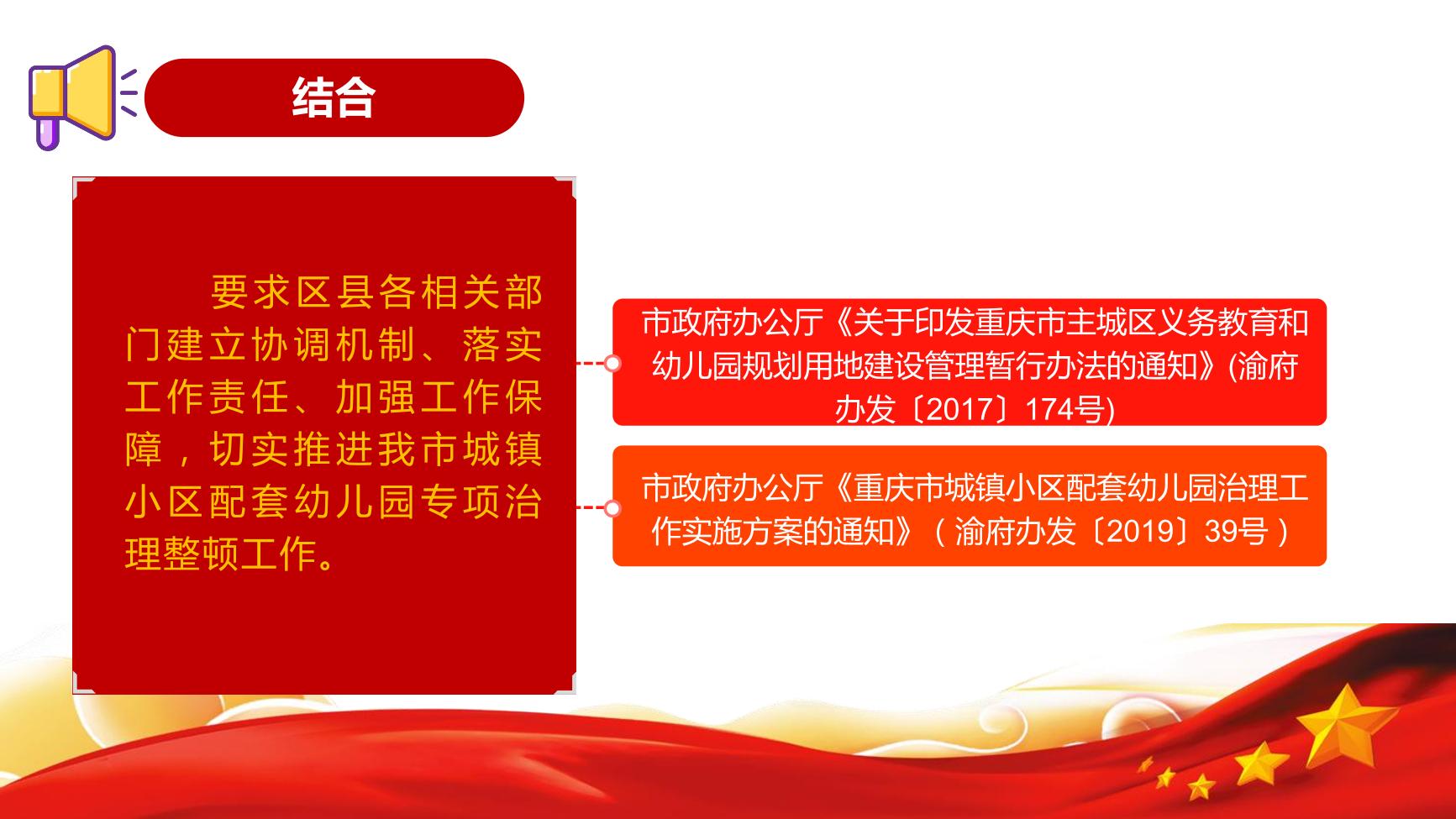 结合

要求区县各相关部门建立协调机制、落实工作责任、加强工作保障，切实推进我市城镇小区配套幼儿园专项治理整顿工作。

市政府办公厅《关于印发重庆市主城区义务教育和幼儿园规划用地建设管理暂行办法的通知》(渝府办发〔2017〕174号)

市政府办公厅《重庆市城镇小区配套幼儿园治理工作实施方案的通知》（渝府办发〔2019〕39号）